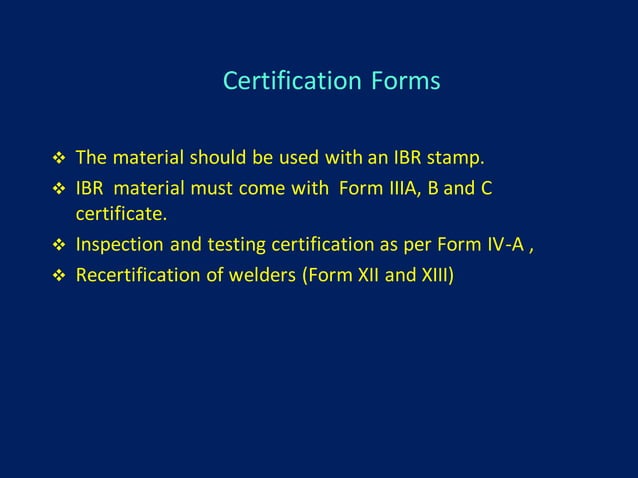 Certification Forms

❖ The material should be used with an IBR stamp.

❖ IBR material must come with Form IIIA, B and C certificate.

❖ Inspection and testing certification as per Form IV-A ,

❖ Recertification of welders (Form XII and XIII)